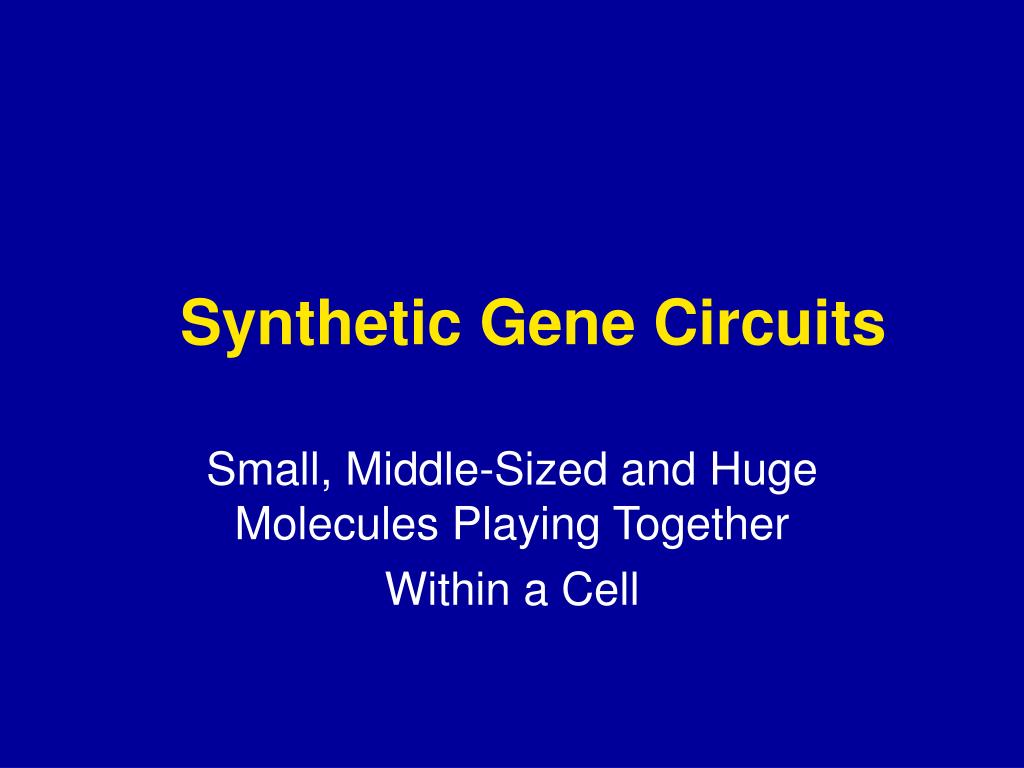 Synthetic Gene Circuits

Small, Middle-Sized and Huge Molecules Playing Together

Within a Cell